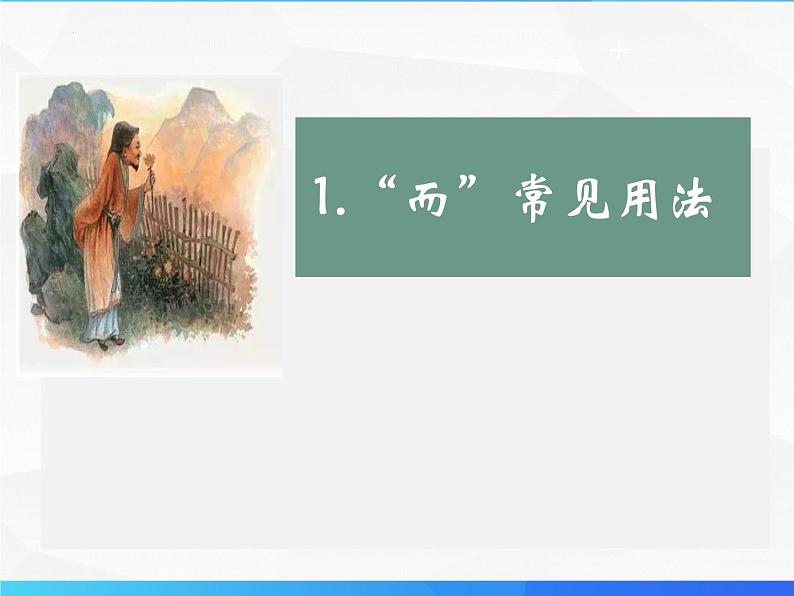 1.“而”常见用法